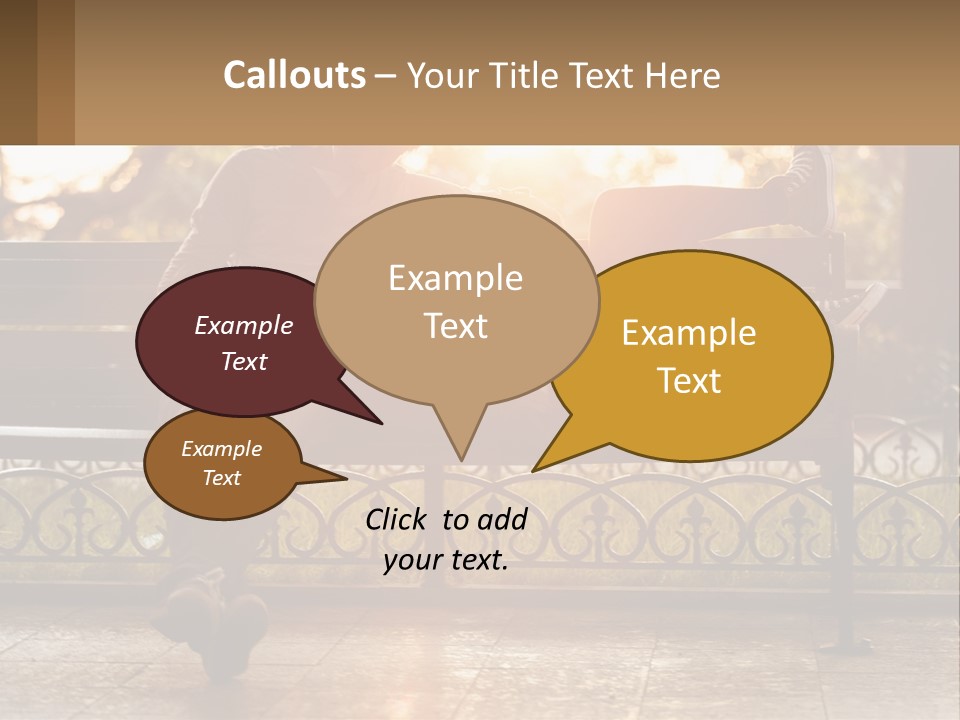 Callouts – Your Title Text Here

Example Text

Example Text

Example Text

Example Text

Click to add your text.